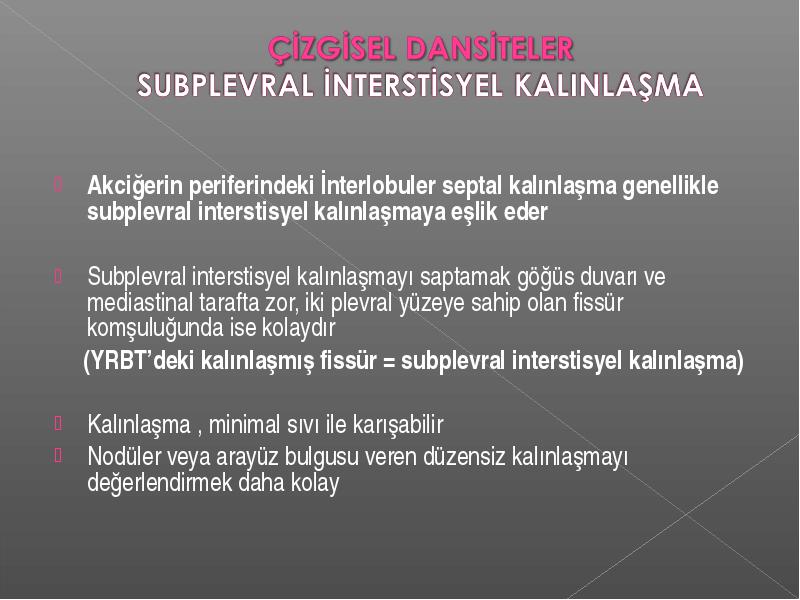 ÇİZGİSEL DANSİTELER
SUBPLEVRAL İNTERSTİSYEL KALINLAŞMA

Akciğerin periferindeki İnterlobuler septal kalınlaşma genellikle subplevral interstisyel kalınlaşmaya eşlik eder

Subplevral interstisyel kalınlaşmayı saptamak göğüs duvarı ve mediastinal tarafta zor, iki plevral yüzeye sahip olan fissür komşuluğunda ise kolaydır

(YRBT'deki kalınlaşmış fissür = subplevral interstisyel kalınlaşma)

Kalınlaşma , minimal sıvı ile karışabilir

Nodüler veya arayüz bulgusu veren düzensiz kalınlaşmayı değerlendirmek daha kolay